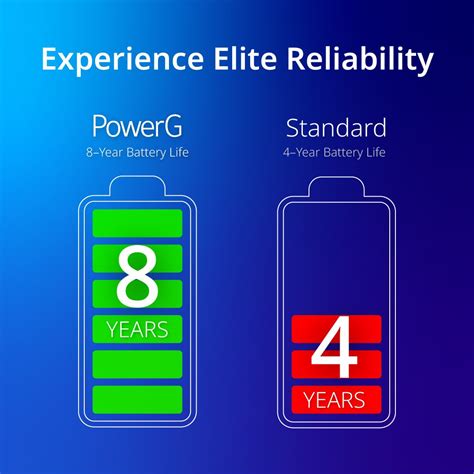 Experience Elite Reliability

PowerG
8–Year Battery Life

8
YEARS

Standard
4–Year Battery Life

4
YEARS